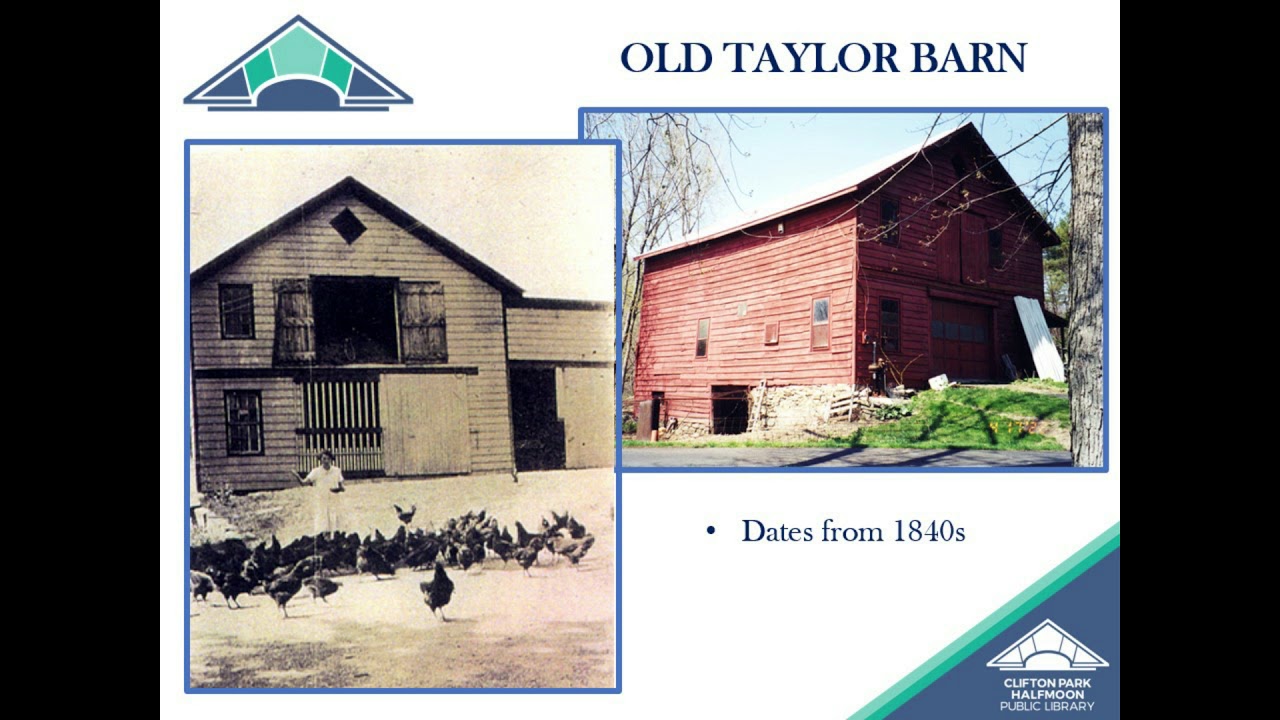 OLD TAYLOR BARN

• Dates from 1840s

CLIFTON PARK HALFMOON PUBLIC LIBRARY